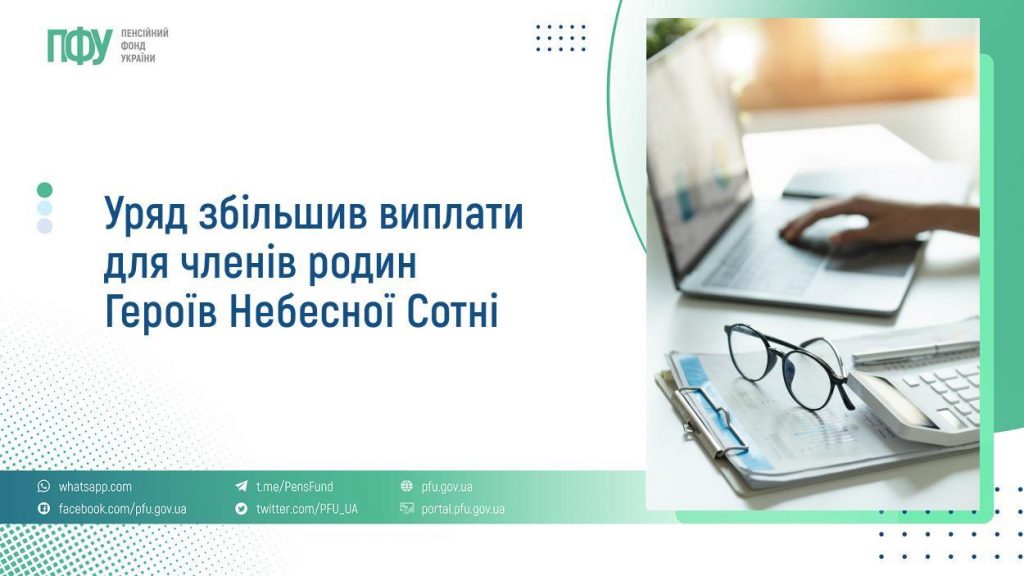 ПФУ ПЕНСІЙНИЙ ФОНД УКРАЇНИ

Уряд збільшив виплати для членів родин Героїв Небесної Сотні

whatsapp.com
facebook.com/pfu.gov.ua
t.me/PensFund
twitter.com/PFU_UA
pfu.gov.ua
portal.pfu.gov.ua